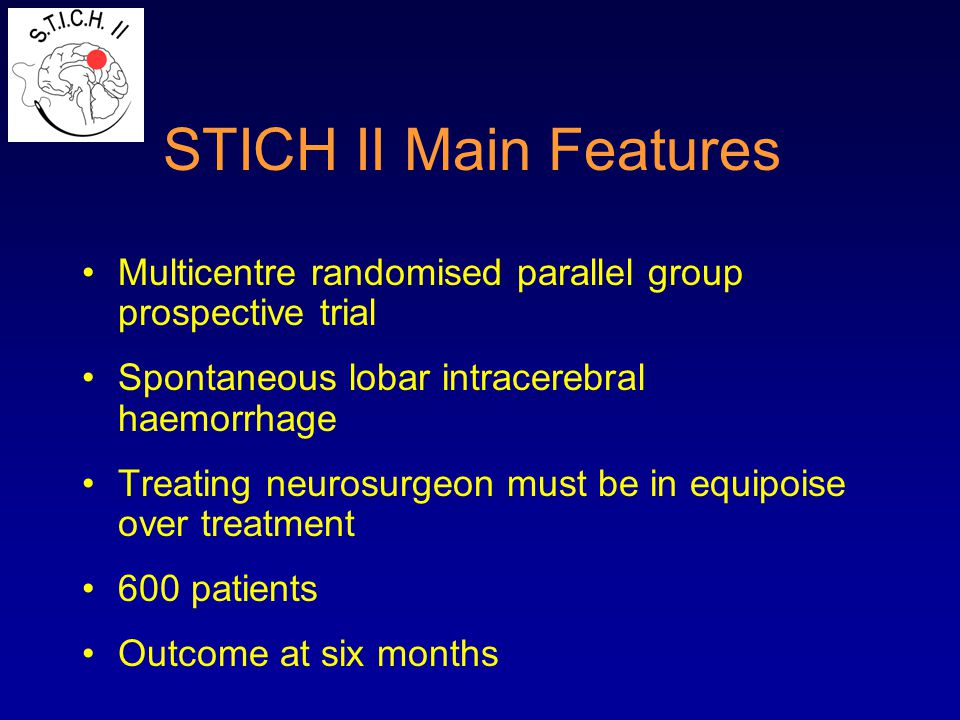 S.T.I.C.H. II

STICH II Main Features

• Multicentre randomised parallel group prospective trial
• Spontaneous lobar intracerebral haemorrhage
• Treating neurosurgeon must be in equipoise over treatment
• 600 patients
• Outcome at six months